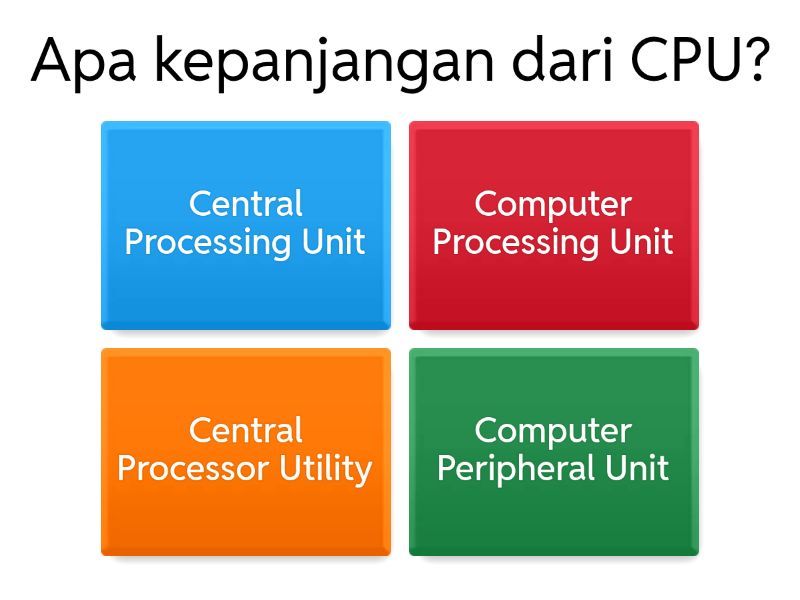 Apa kepanjangan dari CPU?

Central Processing Unit

Computer Processing Unit

Central Processor Utility

Computer Peripheral Unit